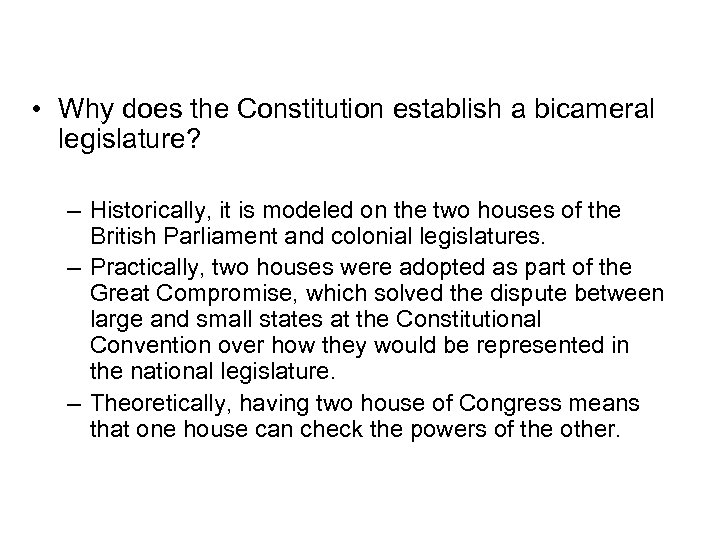 • Why does the Constitution establish a bicameral legislature?

– Historically, it is modeled on the two houses of the British Parliament and colonial legislatures.
– Practically, two houses were adopted as part of the Great Compromise, which solved the dispute between large and small states at the Constitutional Convention over how they would be represented in the national legislature.
– Theoretically, having two house of Congress means that one house can check the powers of the other.